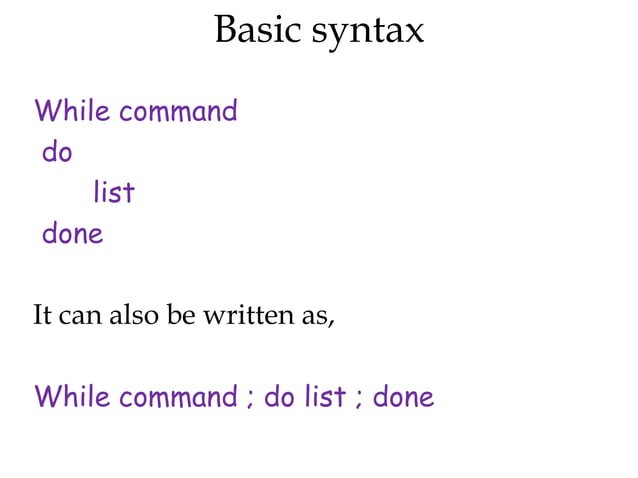 Basic syntax

While command
do
list
done

It can also be written as,

While command ; do list ; done